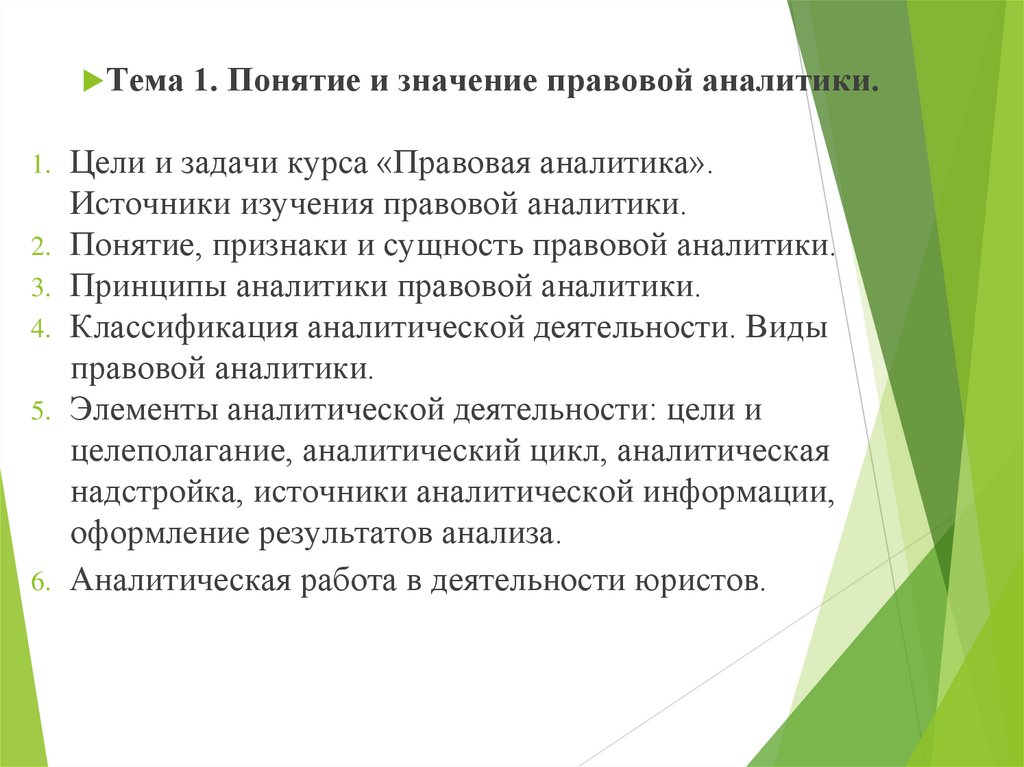 Тема 1. Понятие и значение правовой аналитики.

1. Цели и задачи курса «Правовая аналитика». Источники изучения правовой аналитики.
2. Понятие, признаки и сущность правовой аналитики.
3. Принципы аналитики правовой аналитики.
4. Классификация аналитической деятельности. Виды правовой аналитики.
5. Элементы аналитической деятельности: цели и целеполагание, аналитический цикл, аналитическая надстройка, источники аналитической информации, оформление результатов анализа.
6. Аналитическая работа в деятельности юристов.